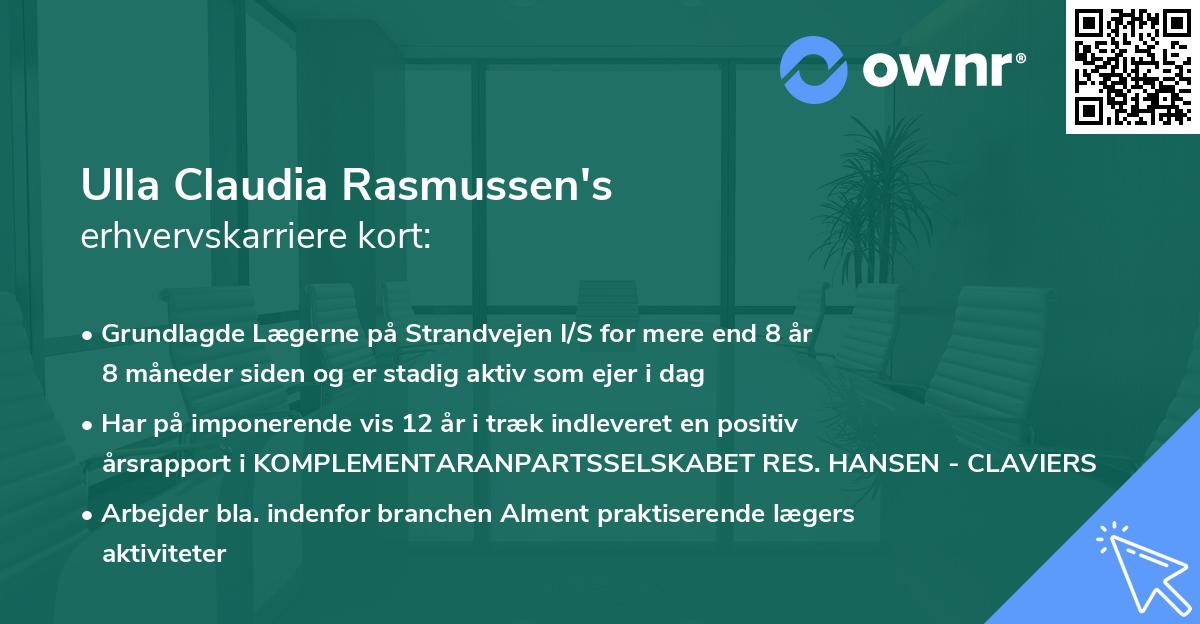 ownr®

Ulla Claudia Rasmussen's
erhvervskarriere kort:

• Grundlagde Lægerne på Strandvejen I/S for mere end 8 år 8 måneder siden og er stadig aktiv som ejer i dag

• Har på imponerende vis 12 år i træk indleveret en positiv årsrapport i KOMPLEMENTARANPARTSSELSKABET RES. HANSEN - CLAVIERS

• Arbejder bla. indenfor branchen Alment praktiserende lægers aktiviteter